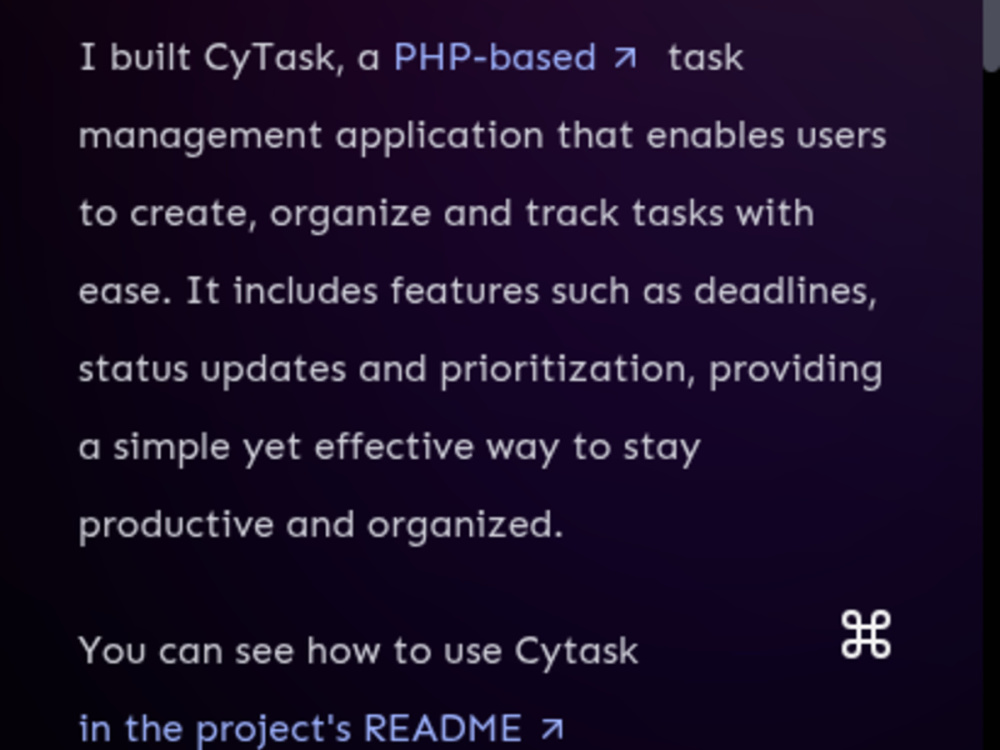 I built CyTask, a PHP-based ↗ task management application that enables users to create, organize and track tasks with ease. It includes features such as deadlines, status updates and prioritization, providing a simple yet effective way to stay productive and organized.

⌘

You can see how to use Cytask in the project's README ↗